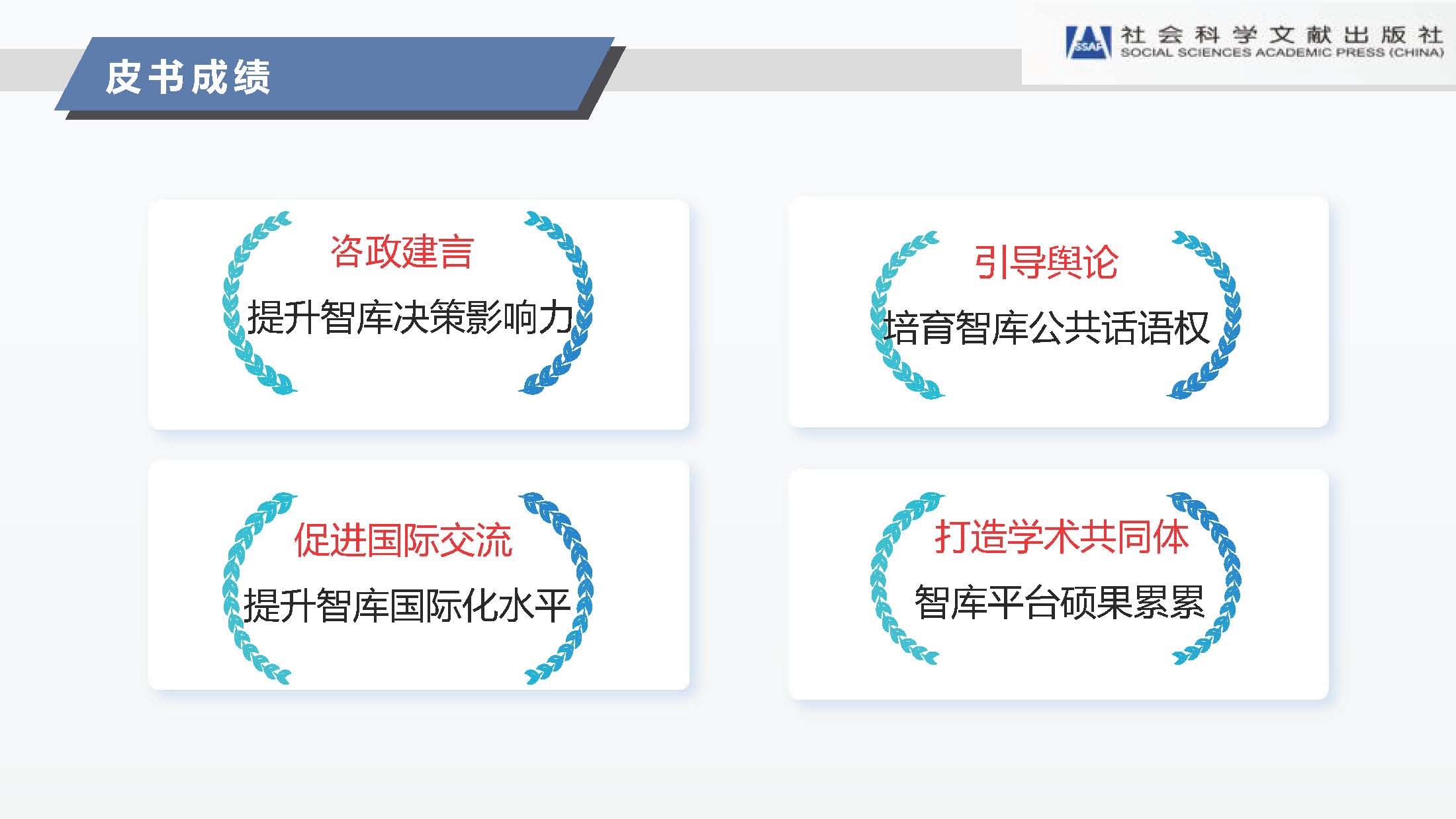 皮书成绩

SSAP 社会科学文献出版社
SOCIAL SCIENCES ACADEMIC PRESS (CHINA)

咨政建言
提升智库决策影响力

引导舆论
培育智库公共话语权

促进国际交流
提升智库国际化水平

打造学术共同体
智库平台硕果累累